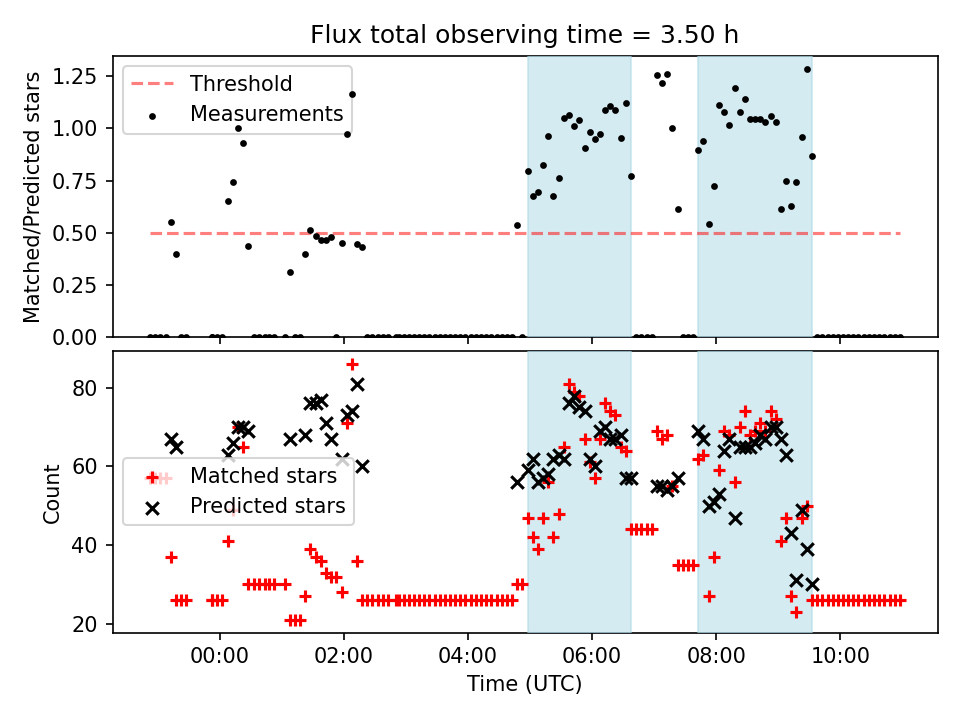 Flux total observing time = 3.50 h

Threshold
Measurements

Matched/Predicted stars

1.25
1.00
0.75
0.50
0.25
0.00

Matched stars
Predicted stars

Count

80
60
40
20

00:00
02:00
04:00
06:00
08:00
10:00

Time (UTC)